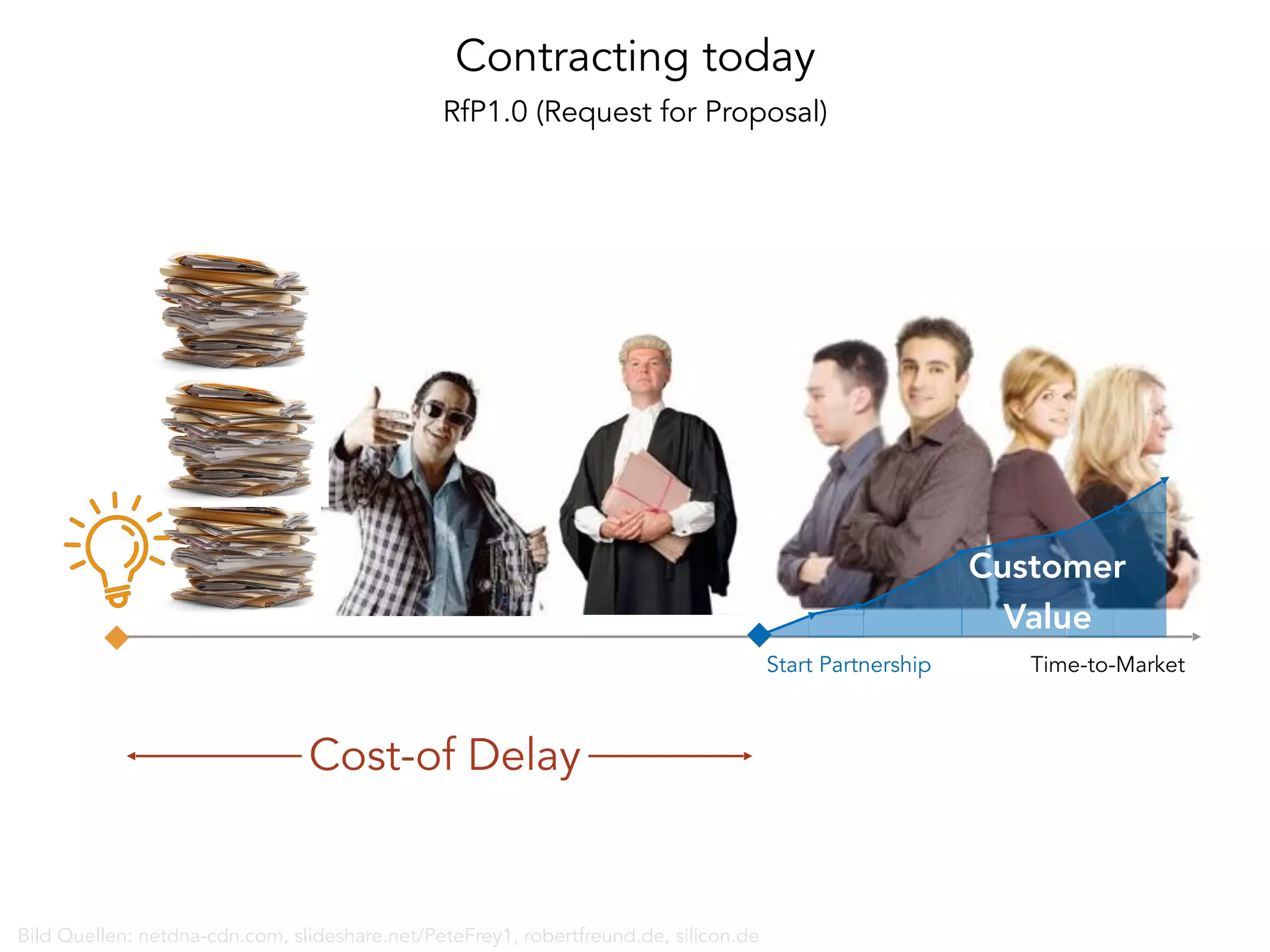 Contracting today

RfP1.0 (Request for Proposal)

Customer Value

Start Partnership

Time-to-Market

Cost-of Delay

Bild Quellen: netdna-cdn.com, slideshare.net/PeteFrey1, robertfreund.de, silicon.de